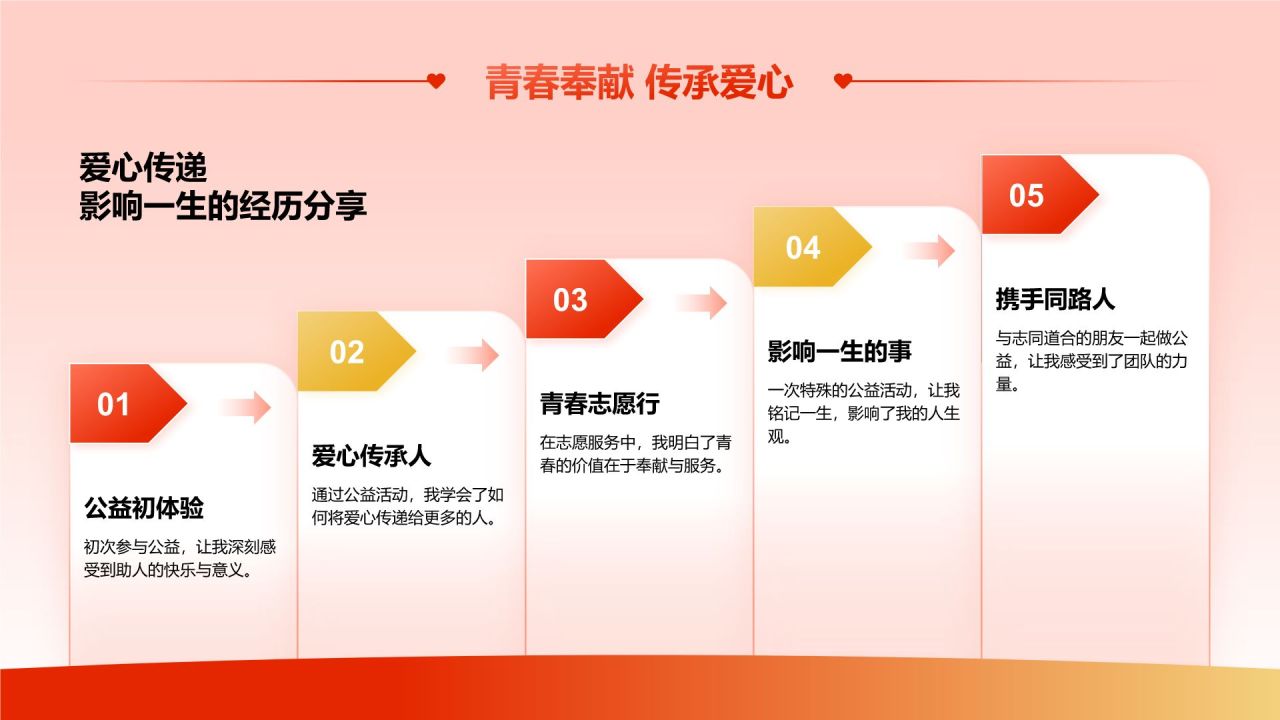 青春奉献 传承爱心

爱心传递
影响一生的经历分享

01

公益初体验

初次参与公益，让我深刻感受到助人的快乐与意义。

02

爱心传承人

通过公益活动，我学会了如何将爱心传递给更多的人。

03

青春志愿行

在志愿服务中，我明白了青春的价值在于奉献与服务。

04

影响一生的事

一次特殊的公益活动，让我铭记一生，影响了我的人生观。

05

携手同路人

与志同道合的朋友一起做公益，让我感受到了团队的力量。